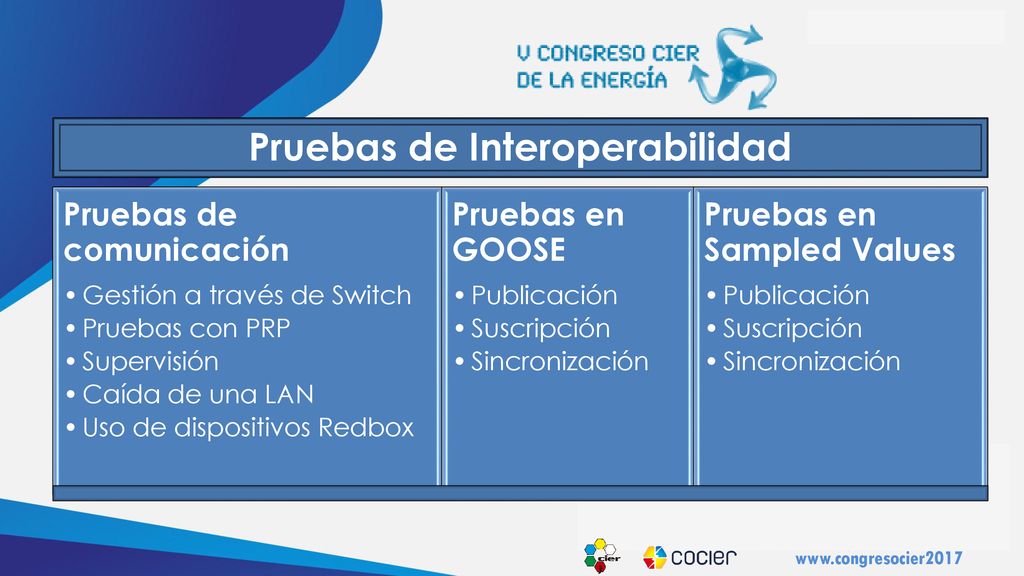 V CONGRESO CIER
DE LA ENERGÍA

Pruebas de Interoperabilidad

Pruebas de comunicación
• Gestión a través de Switch
• Pruebas con PRP
• Supervisión
• Caída de una LAN
• Uso de dispositivos Redbox

Pruebas en GOOSE
• Publicación
• Suscripción
• Sincronización

Pruebas en Sampled Values
• Publicación
• Suscripción
• Sincronización

cier
cocier
www.congresocier2017